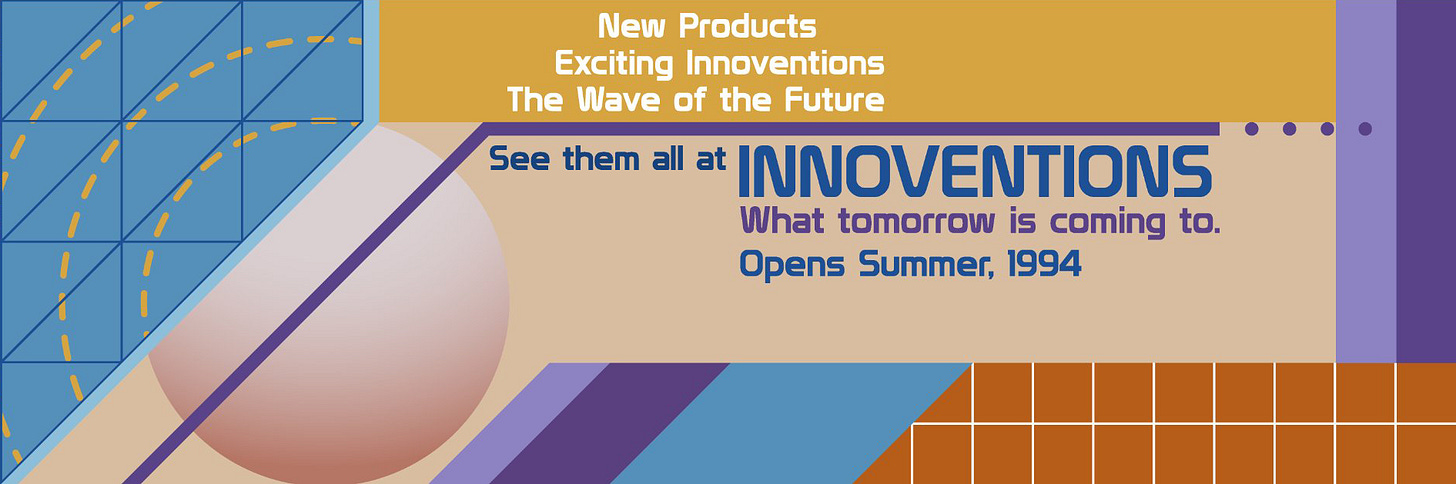 New Products
Exciting Innoventions
The Wave of the Future

See them all at INNOVENTIONS
What tomorrow is coming to.
Opens Summer, 1994